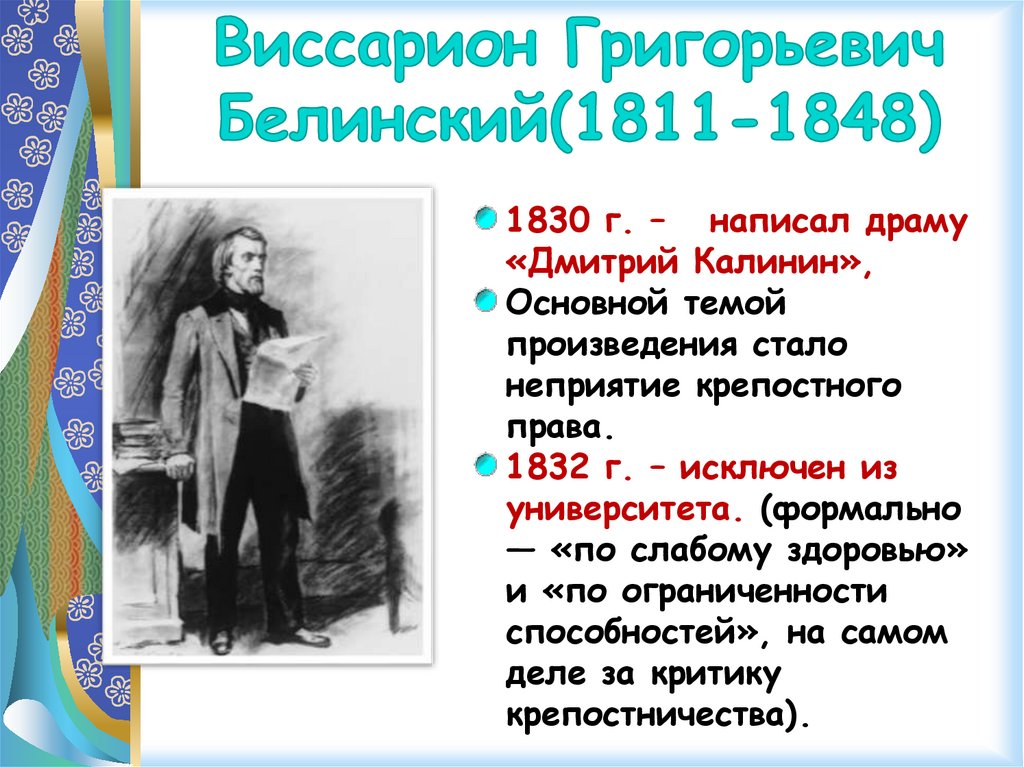 Виссарион Григорьевич Белинский(1811-1848)

1830 г. – написал драму «Дмитрий Калинин»,

Основной темой произведения стало неприятие крепостного права.

1832 г. – исключен из университета. (формально — «по слабому здоровью» и «по ограниченности способностей», на самом деле за критику крепостничества).